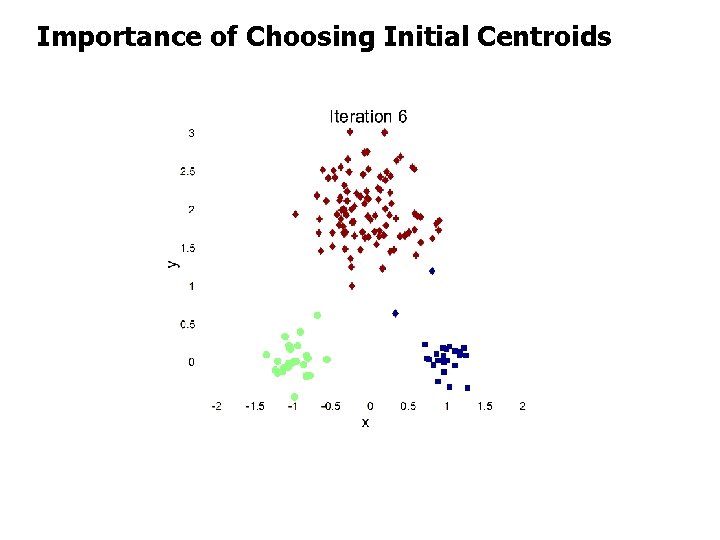 Importance of Choosing Initial Centroids

Iteration 6

3
2.5
2
1.5
1
0.5
0

y

-2 -1.5 -1 -0.5 0 0.5 1 1.5 2

x